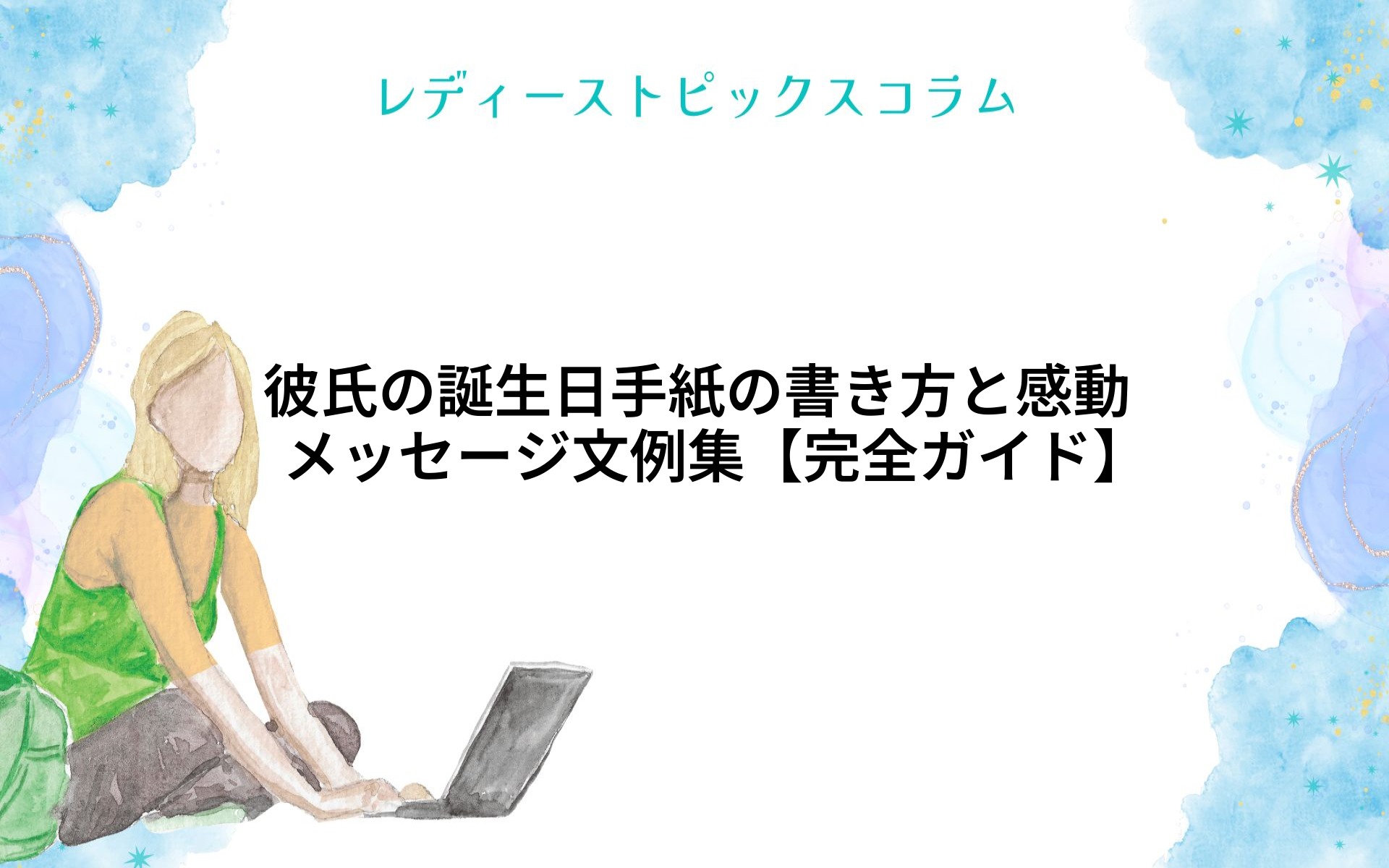 レディーストピックスコラム

彼氏の誕生日手紙の書き方と感動メッセージ文例集【完全ガイド】